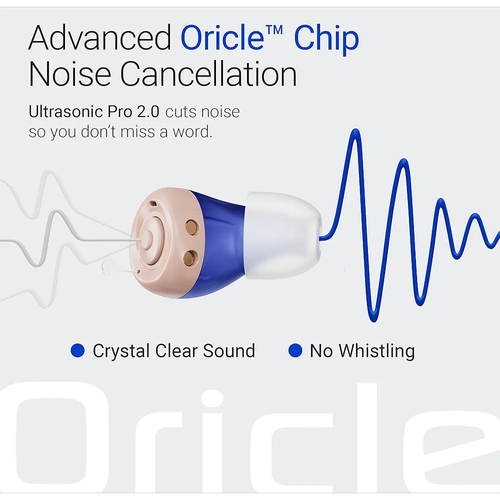 Advanced Oricle™ Chip
Noise Cancellation

Ultrasonic Pro 2.0 cuts noise so you don't miss a word.

Crystal Clear Sound

No Whistling

Oricle